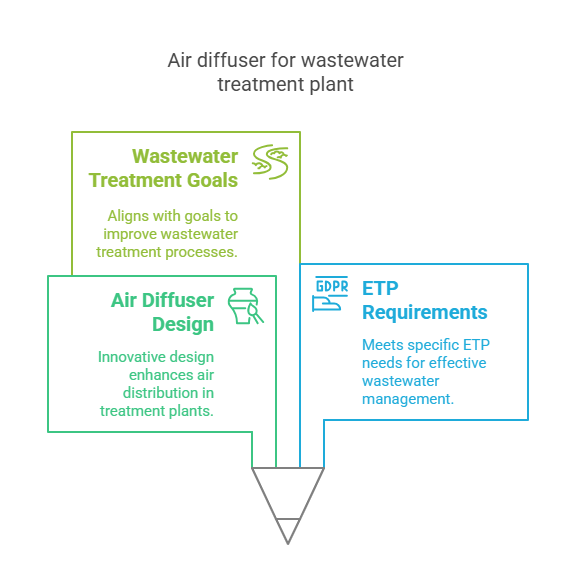 Air diffuser for wastewater treatment plant

Wastewater Treatment Goals

Aligns with goals to improve wastewater treatment processes.

Air Diffuser Design

Innovative design enhances air distribution in treatment plants.

GDPR

ETP Requirements

Meets specific ETP needs for effective wastewater management.